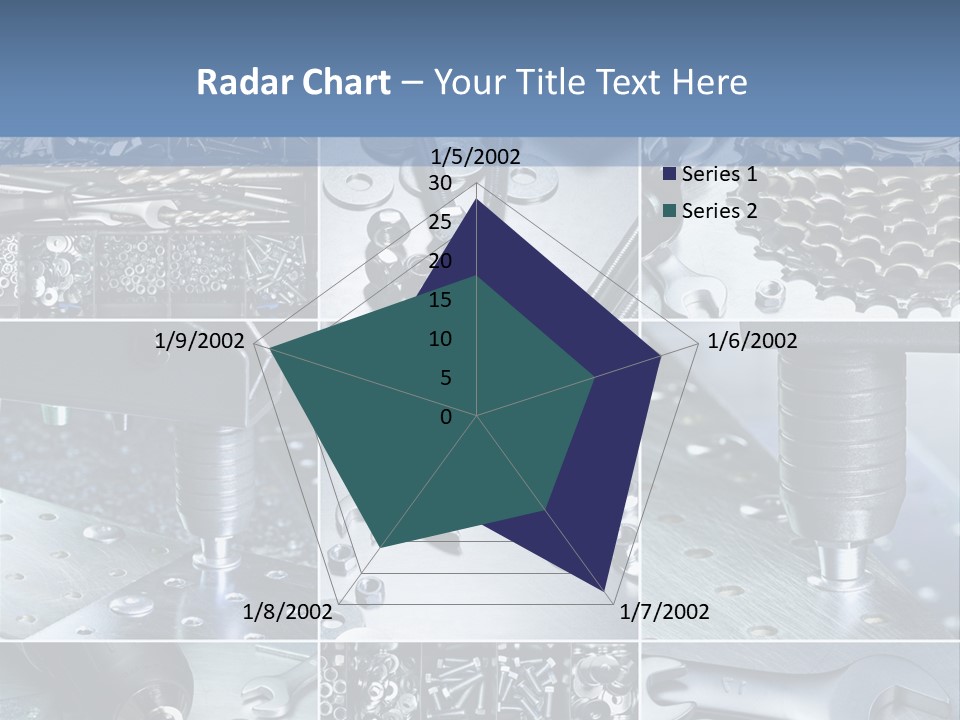 Radar Chart – Your Title Text Here

1/5/2002
30
25
20
15
10
5
0
1/6/2002
1/7/2002
1/8/2002
1/9/2002

Series 1
Series 2